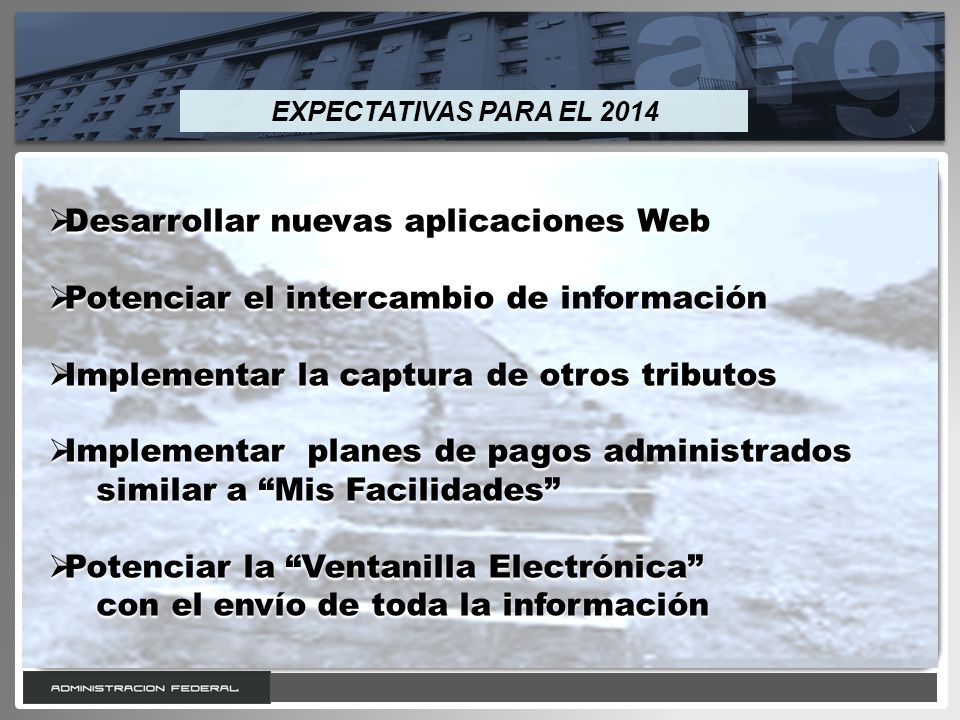 arg

EXPECTATIVAS PARA EL 2014

➢Desarrollar nuevas aplicaciones Web

➢Potenciar el intercambio de información

➢Implementar la captura de otros tributos

➢Implementar planes de pagos administrados similar a “Mis Facilidades”

➢Potenciar la “Ventanilla Electrónica” con el envío de toda la información

ADMINISTRACION FEDERAL